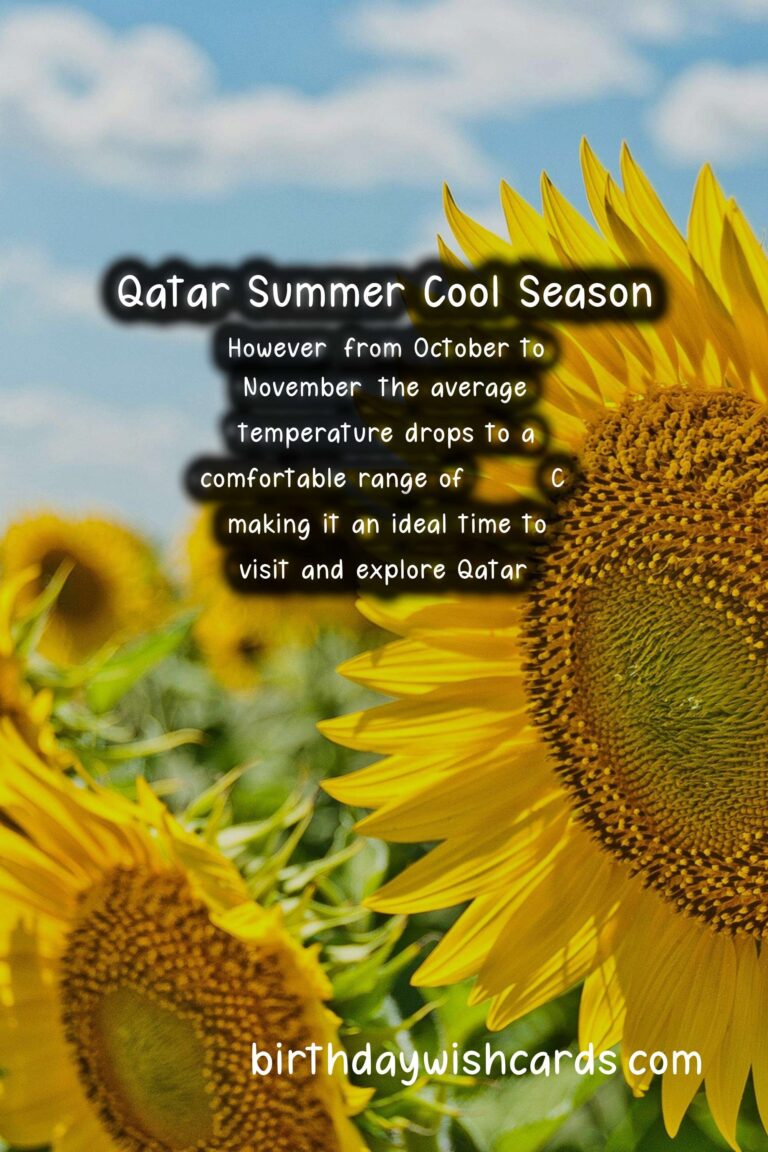 Qatar Summer Cool Season

However from October to November the average temperature drops to a comfortable range of C making it an ideal time to visit and explore Qatar

birthdaywishcards com